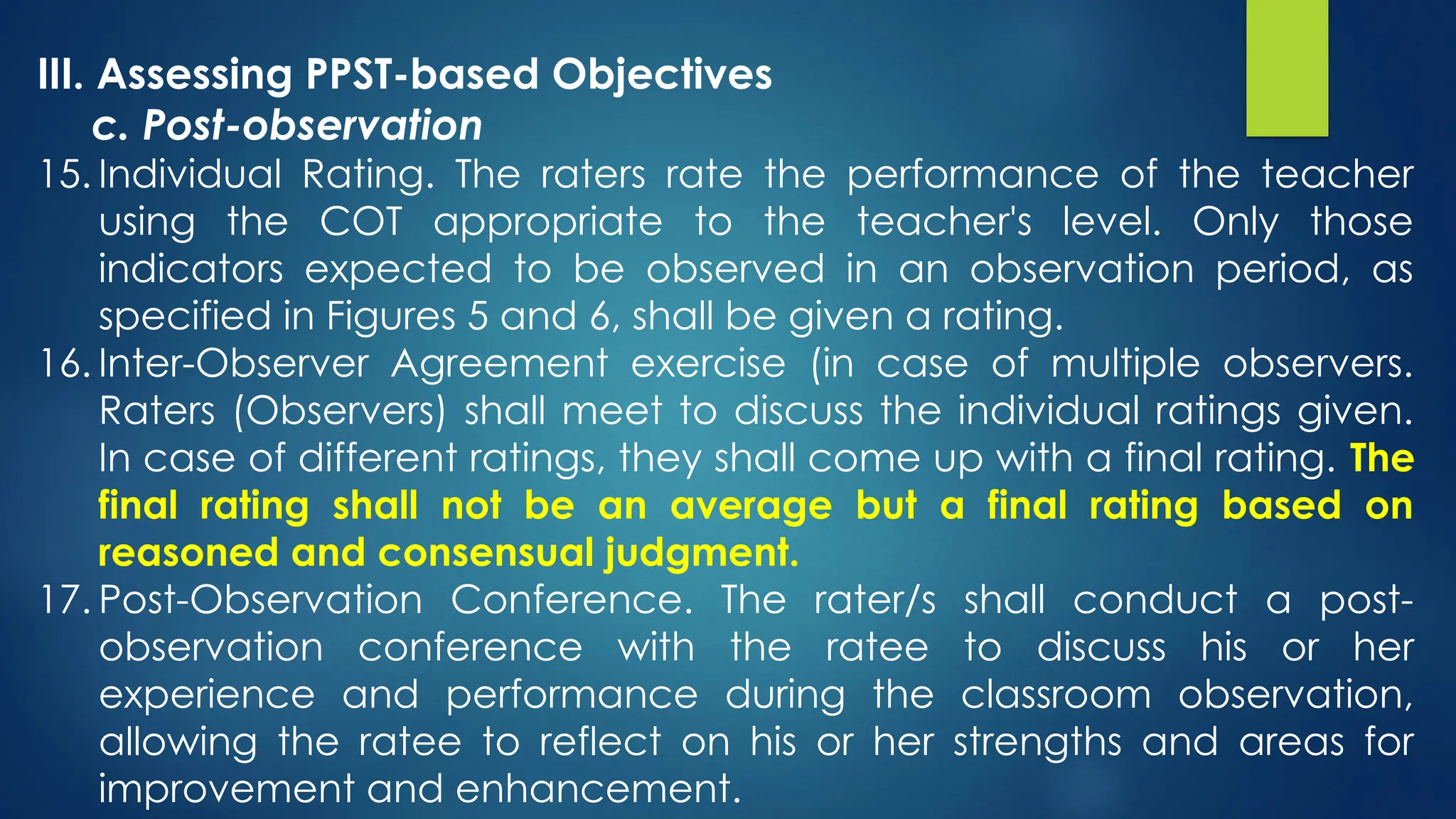 III. Assessing PPST-based Objectives
c. Post-observation

15. Individual Rating. The raters rate the performance of the teacher using the COT appropriate to the teacher's level. Only those indicators expected to be observed in an observation period, as specified in Figures 5 and 6, shall be given a rating.

16. Inter-Observer Agreement exercise (in case of multiple observers. Raters (Observers) shall meet to discuss the individual ratings given. In case of different ratings, they shall come up with a final rating. The final rating shall not be an average but a final rating based on reasoned and consensual judgment.

17. Post-Observation Conference. The rater/s shall conduct a post-observation conference with the ratee to discuss his or her experience and performance during the classroom observation, allowing the ratee to reflect on his or her strengths and areas for improvement and enhancement.